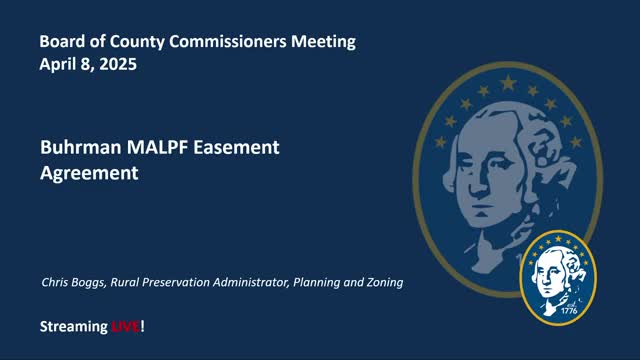 Board of County Commissioners Meeting
April 8, 2025

Buhrman MALPF Easement Agreement

Chris Boggs, Rural Preservation Administrator, Planning and Zoning

Streaming LIVE!

EST. 1776